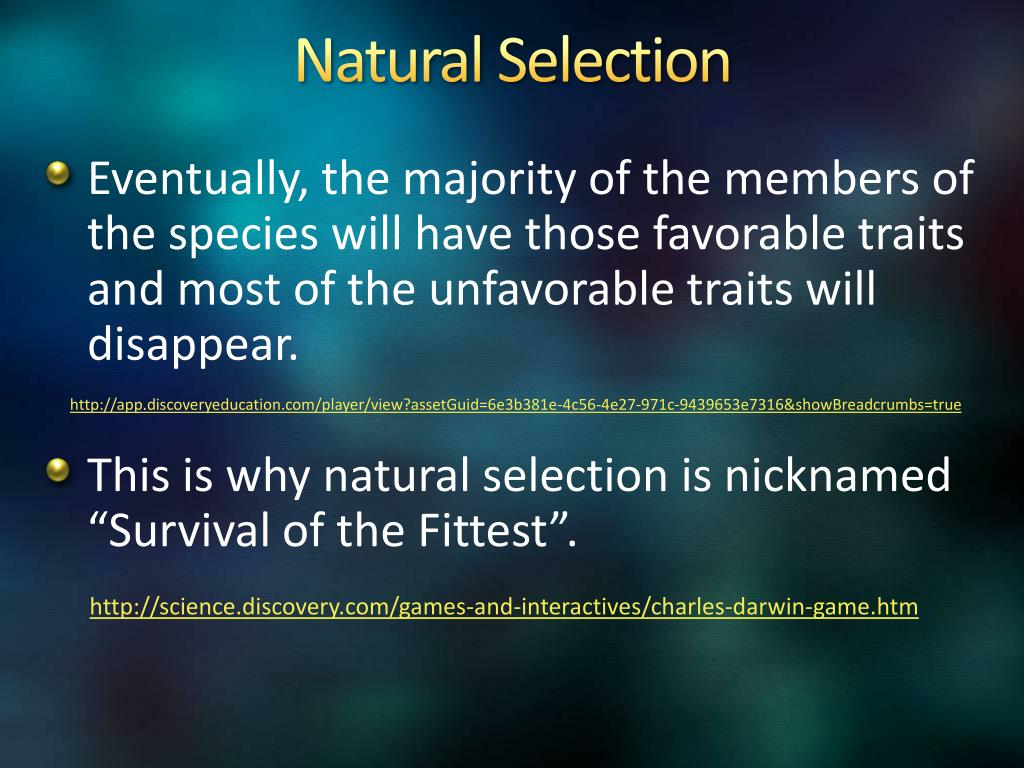 Natural Selection

Eventually, the majority of the members of the species will have those favorable traits and most of the unfavorable traits will disappear.

http://app.discoveryeducation.com/player/view?assetGuid=6e3b381e-4c56-4e27-971c-9439653e7316&showBreadcrumbs=true

This is why natural selection is nicknamed “Survival of the Fittest”.

http://science.discovery.com/games-and-interactives/charles-darwin-game.htm